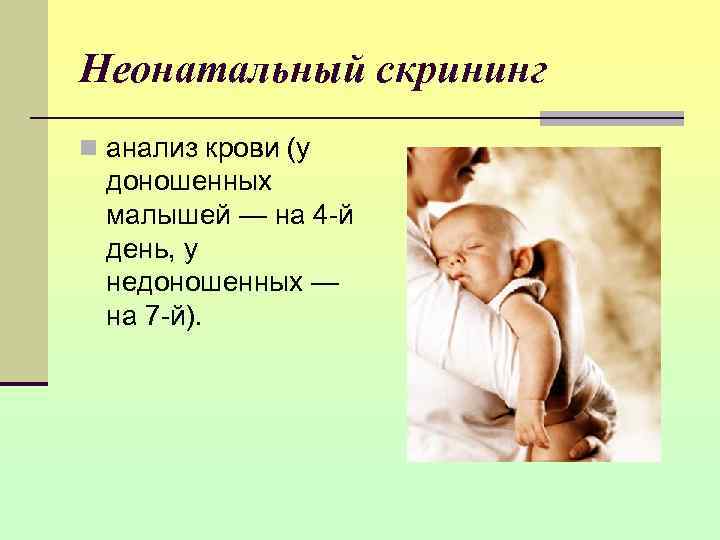 Неонатальный скрининг

анализ крови (у доношенных малышей — на 4-й день, у недоношенных — на 7-й).